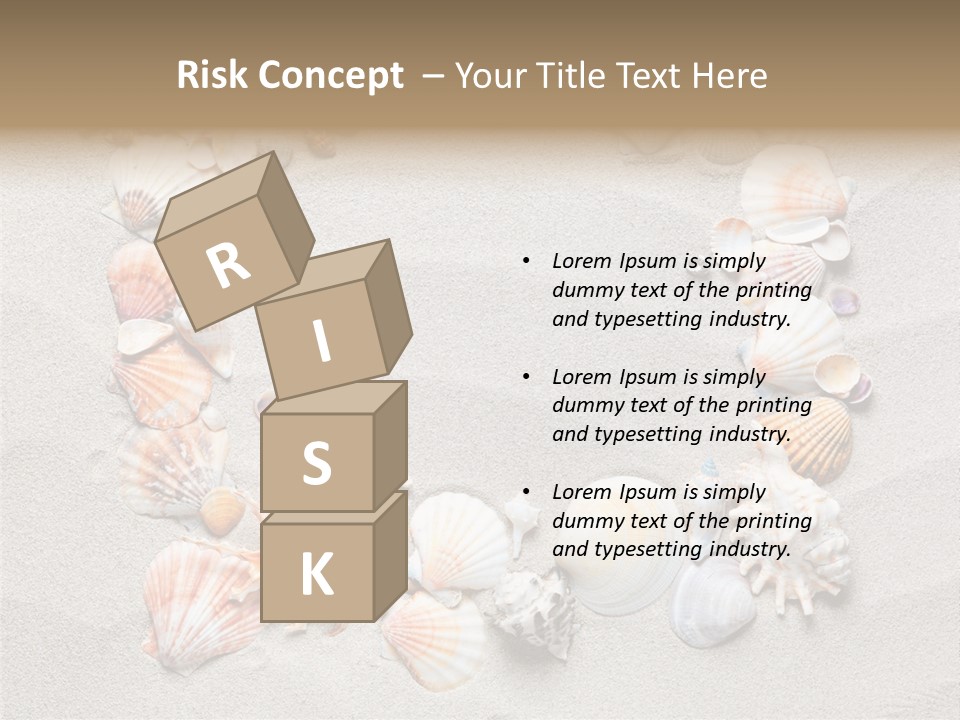 Risk Concept – Your Title Text Here

R
I
S
K

• Lorem Ipsum is simply dummy text of the printing and typesetting industry.

• Lorem Ipsum is simply dummy text of the printing and typesetting industry.

• Lorem Ipsum is simply dummy text of the printing and typesetting industry.